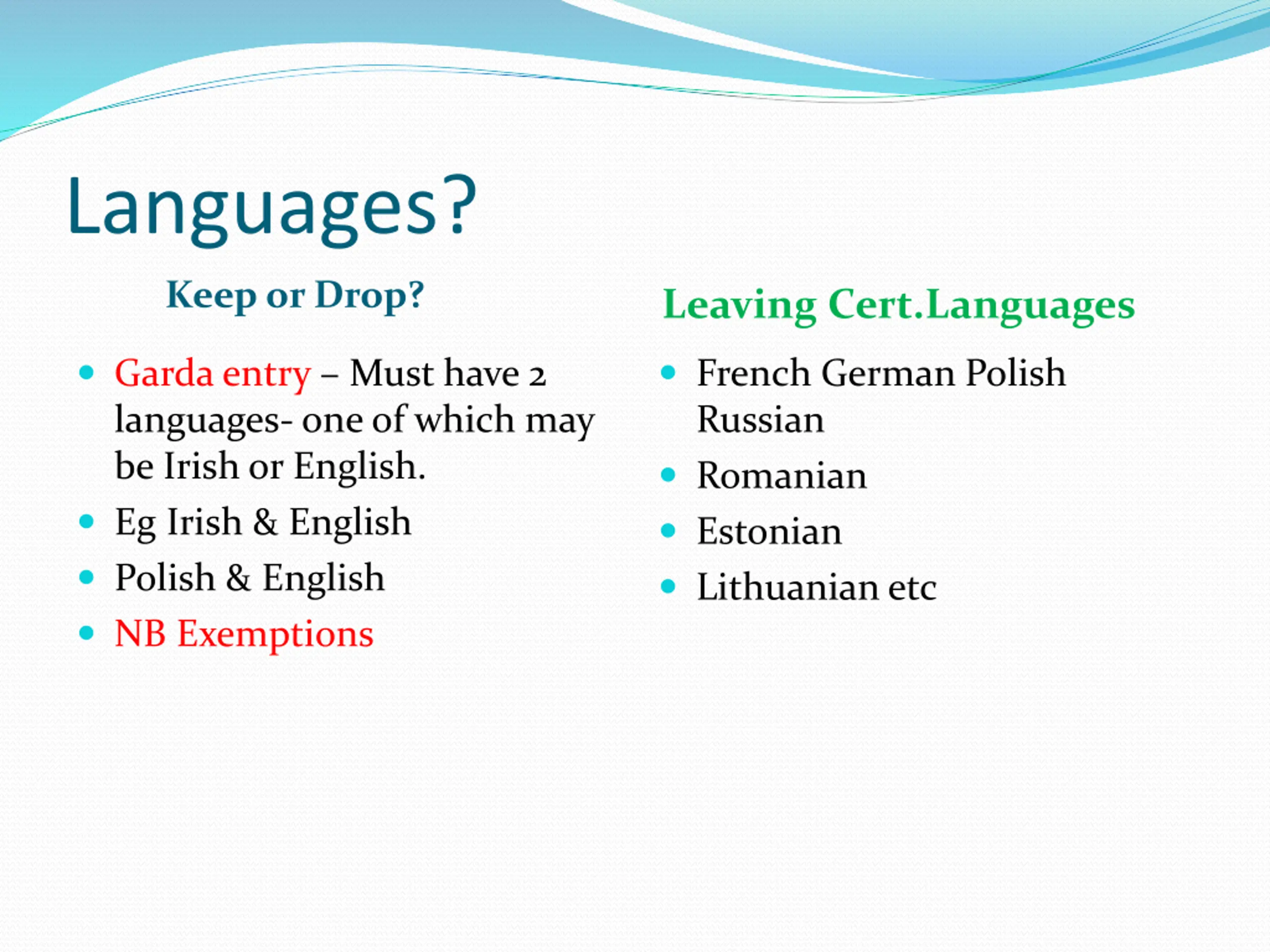 Languages?

Keep or Drop?

- Garda entry – Must have 2 languages- one of which may be Irish or English.
- Eg Irish & English
- Polish & English
- NB Exemptions

Leaving Cert.Languages

- French German Polish Russian
- Romanian
- Estonian
- Lithuanian etc